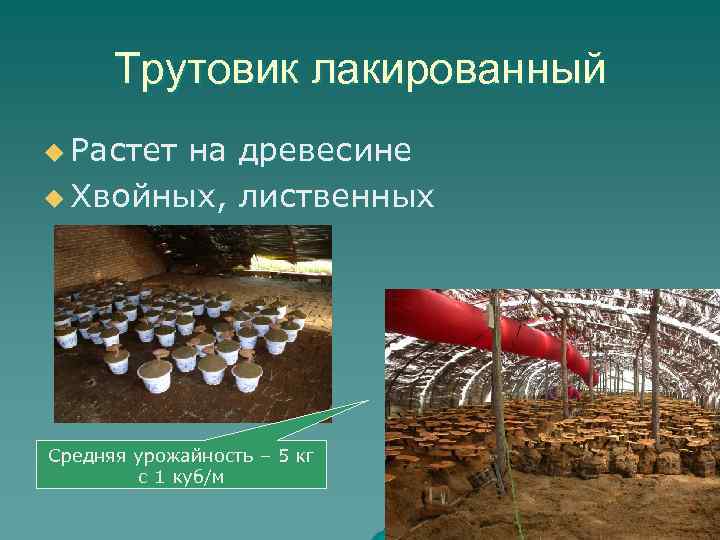 Трутовик лакированный

Растет на древесине
Хвойных, лиственных

Средняя урожайность – 5 кг с 1 куб/м